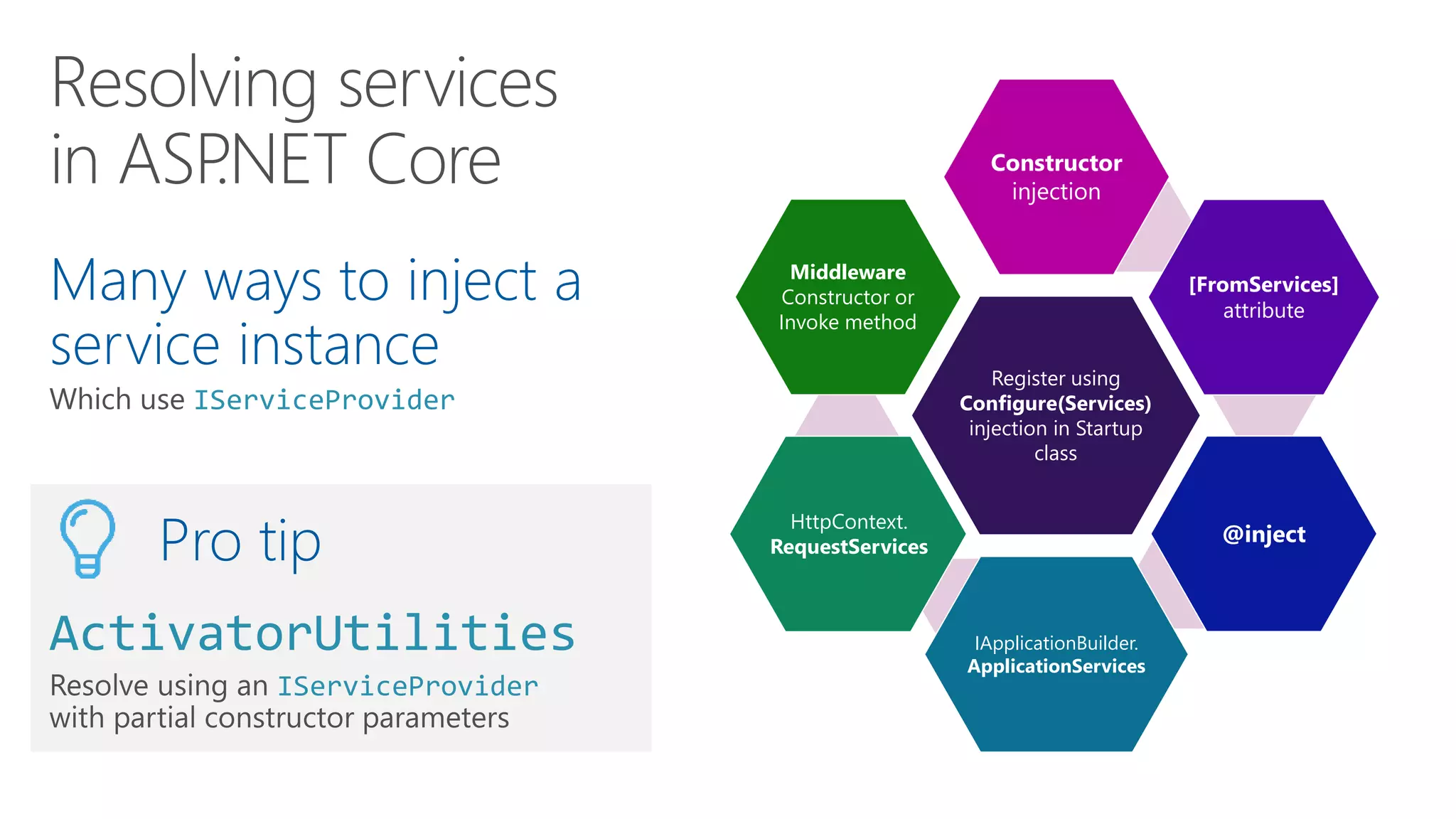 Resolving services in ASP.NET Core

Many ways to inject a service instance

Which use IServiceProvider

Pro tip

ActivatorUtilities

Resolve using an IServiceProvider with partial constructor parameters

Constructor injection

Middleware Constructor or Invoke method

[FromServices] attribute

Register using Configure(Services) injection in Startup class

HttpContext. RequestServices

@inject

IApplicationBuilder. ApplicationServices